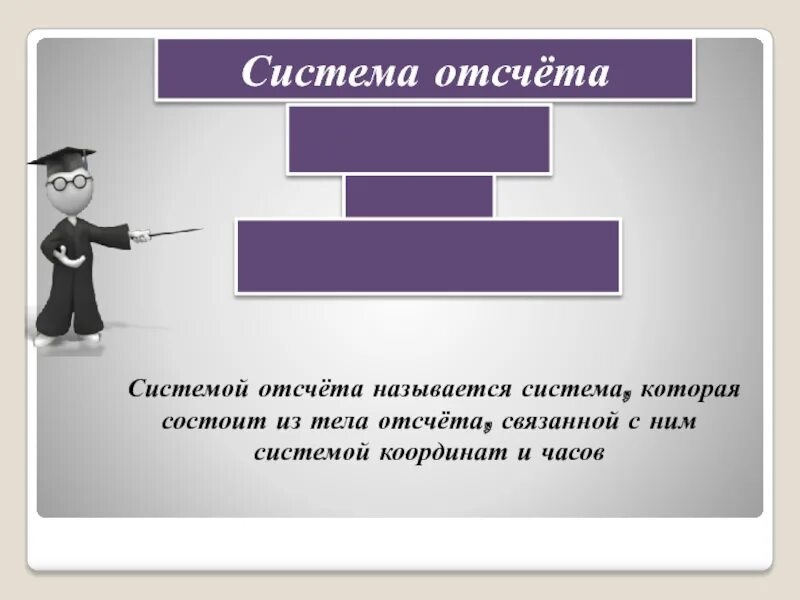 Система отсчёта

Системой отсчёта называется система, которая состоит из тела отсчёта, связанной с ним системой координат и часов